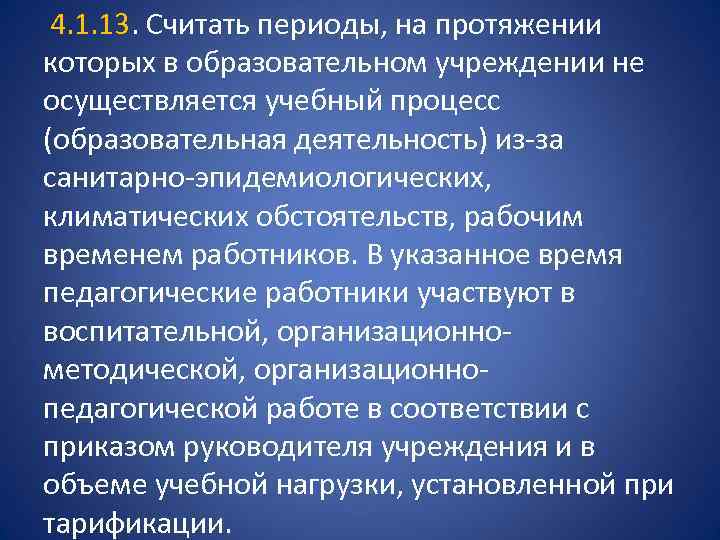 4.1.13. Считать периоды, на протяжении которых в образовательном учреждении не осуществляется учебный процесс (образовательная деятельность) из-за санитарно-эпидемиологических, климатических обстоятельств, рабочим временем работников. В указанное время педагогические работники участвуют в воспитательной, организационно-методической, организационно-педагогической работе в соответствии с приказом руководителя учреждения и в объеме учебной нагрузки, установленной при тарификации.